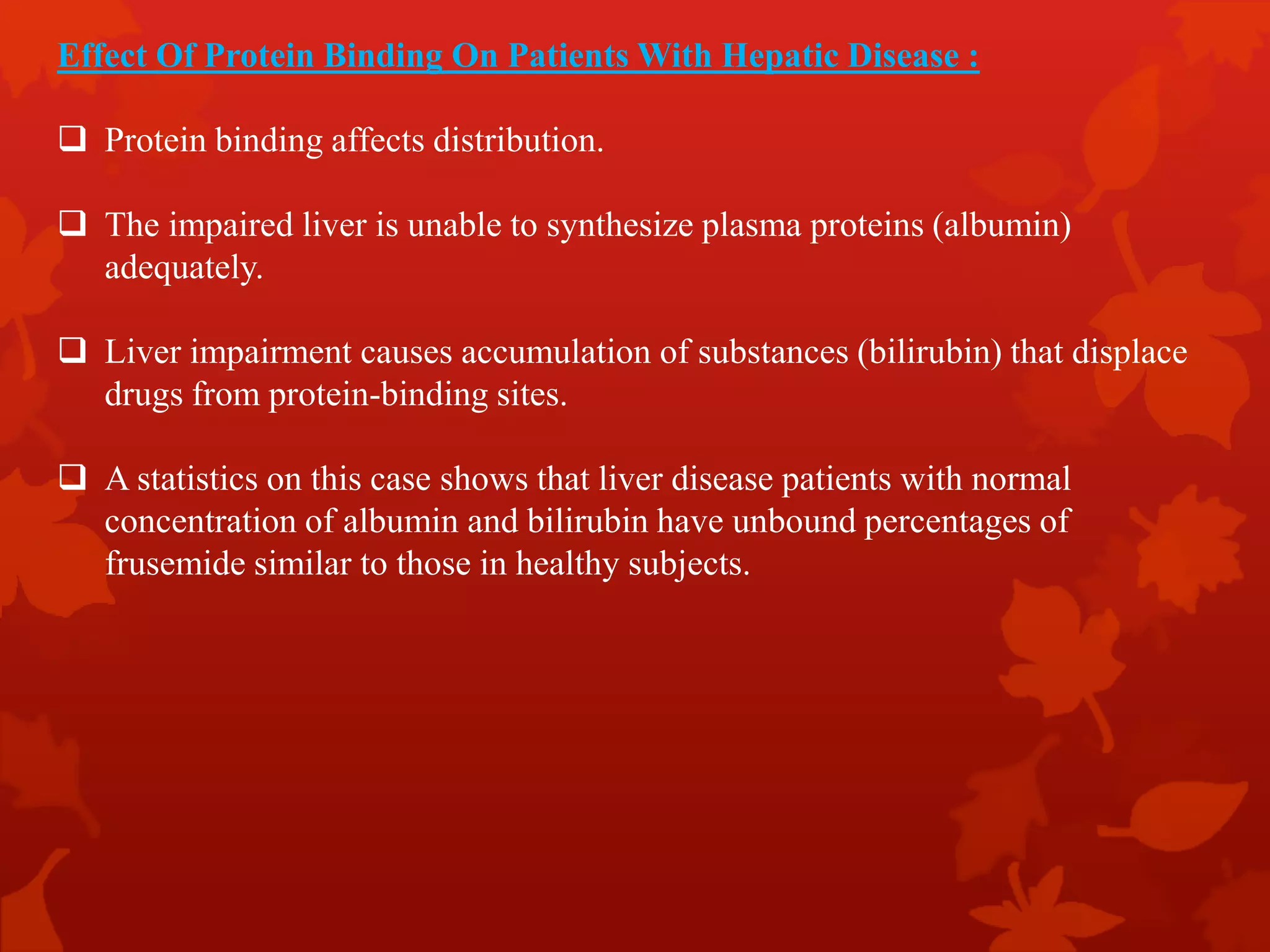 Effect Of Protein Binding On Patients With Hepatic Disease :

❑ Protein binding affects distribution.

❑ The impaired liver is unable to synthesize plasma proteins (albumin) adequately.

❑ Liver impairment causes accumulation of substances (bilirubin) that displace drugs from protein-binding sites.

❑ A statistics on this case shows that liver disease patients with normal concentration of albumin and bilirubin have unbound percentages of frusemide similar to those in healthy subjects.